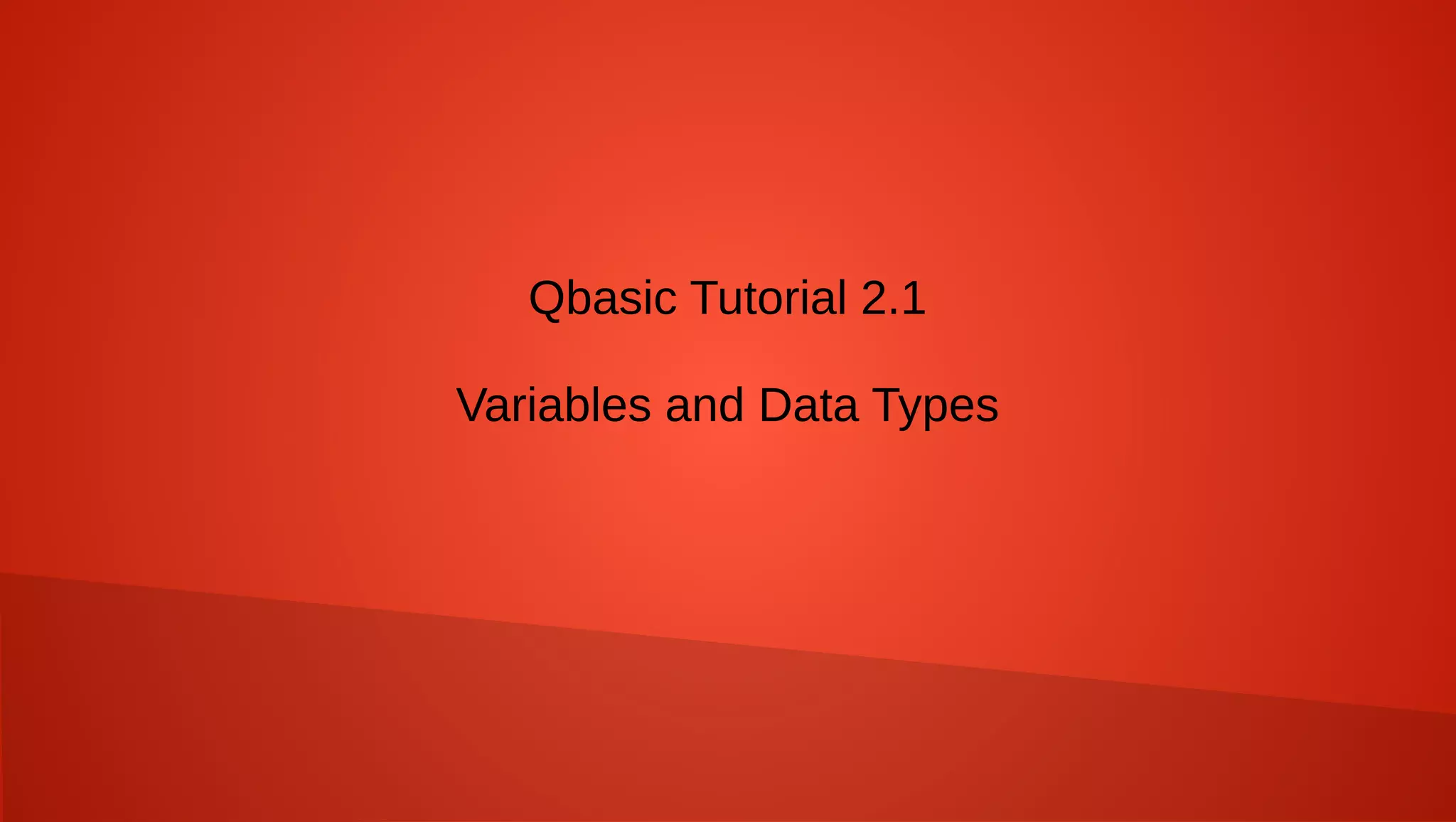 Qbasic Tutorial 2.1

Variables and Data Types